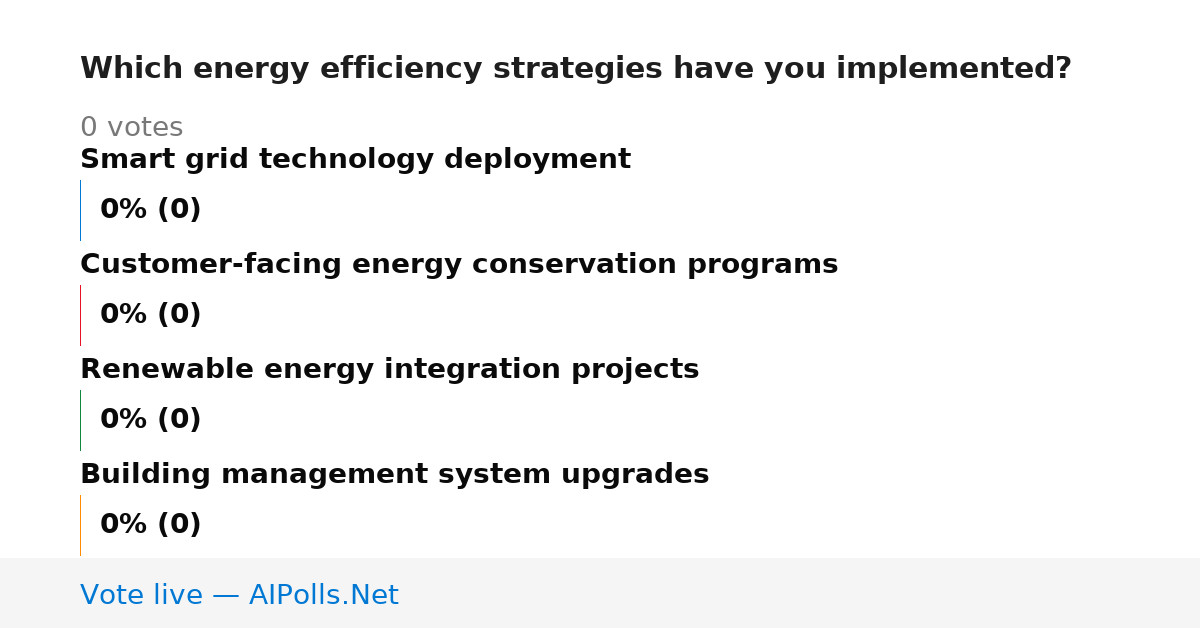 Which energy efficiency strategies have you implemented?

0 votes

Smart grid technology deployment

0% (0)

Customer-facing energy conservation programs

0% (0)

Renewable energy integration projects

0% (0)

Building management system upgrades

0% (0)

Vote live — AIPolls.Net